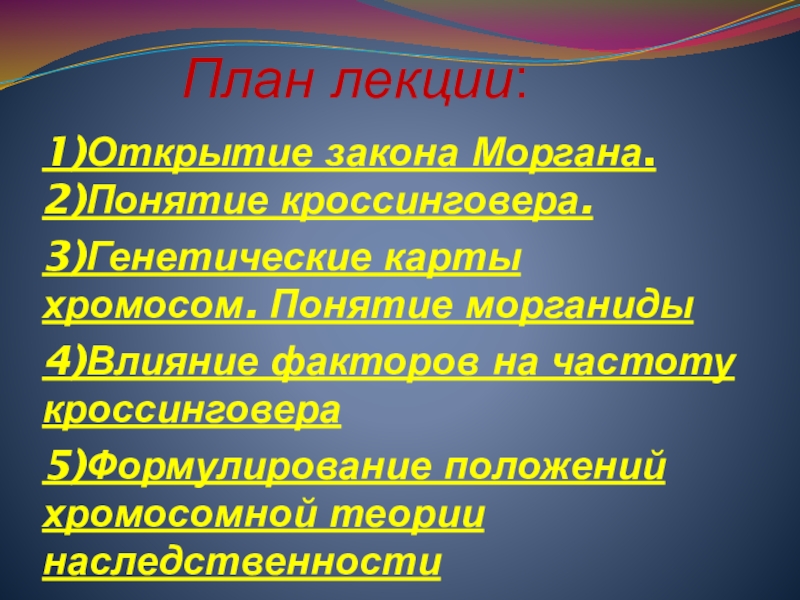 План лекции:

1)Открытие закона Моргана.
2)Понятие кроссинговера.

3)Генетические карты хромосом. Понятие морганиды

4)Влияние факторов на частоту кроссинговера

5)Формулирование положений хромосомной теории наследственности